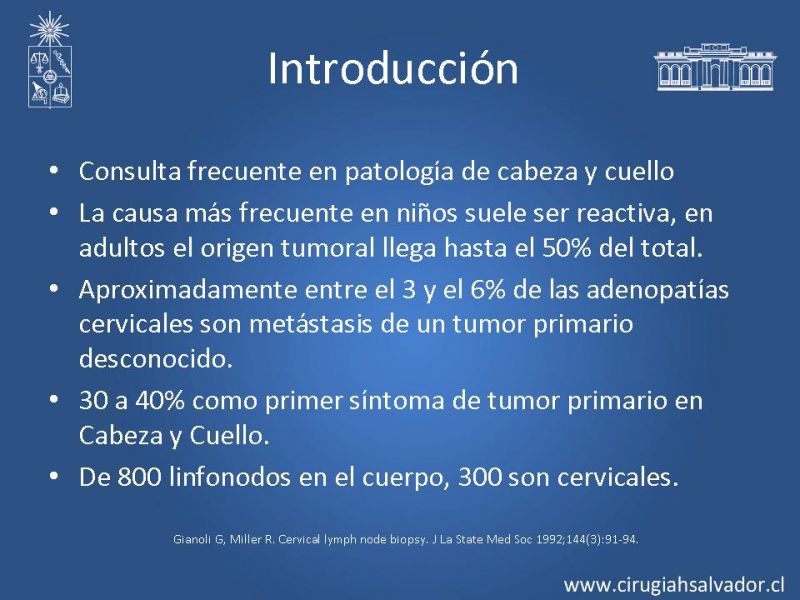 Introducción

• Consulta frecuente en patología de cabeza y cuello
• La causa más frecuente en niños suele ser reactiva, en adultos el origen tumoral llega hasta el 50% del total.
• Aproximadamente entre el 3 y el 6% de las adenopatías cervicales son metástasis de un tumor primario desconocido.
• 30 a 40% como primer síntoma de tumor primario en Cabeza y Cuello.
• De 800 linfonodos en el cuerpo, 300 son cervicales.

Gianoli G, Miller R. Cervical lymph node biopsy. J La State Med Soc 1992;144(3):91-94.

www.cirugiahsalvador.cl